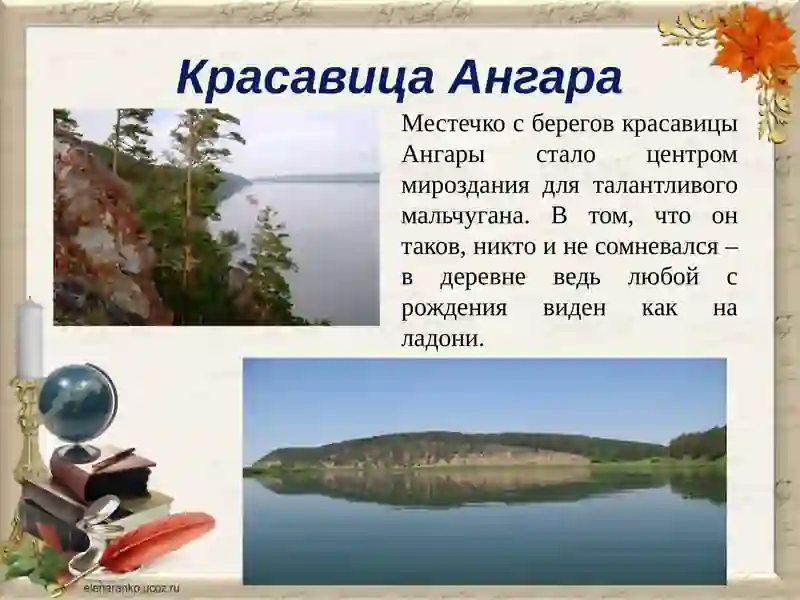 Красавица Ангара

Местечко с берегов красавицы Ангары стало центром мироздания для талантливого мальчугана. В том, что он таков, никто и не сомневался – в деревне ведь любой с рождения виден как на ладони.

elenaranko.ucoz.ru